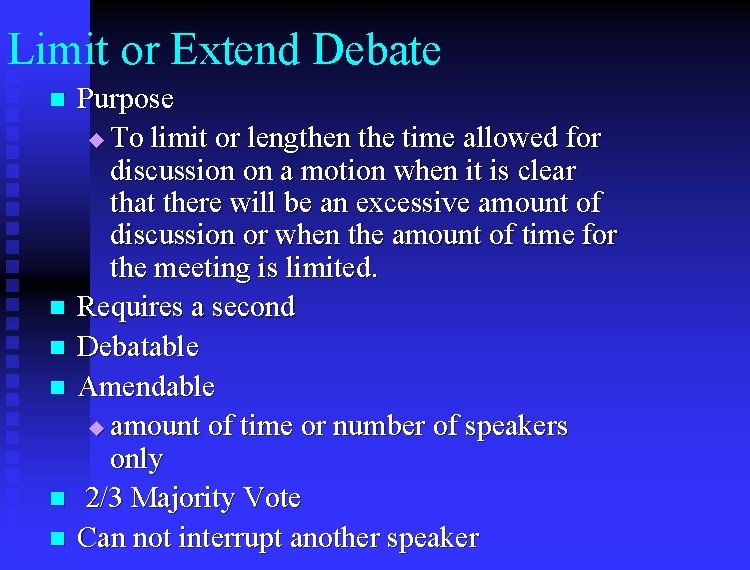 Limit or Extend Debate

- Purpose
  - To limit or lengthen the time allowed for discussion on a motion when it is clear that there will be an excessive amount of discussion or when the amount of time for the meeting is limited.
- Requires a second
- Debatable
- Amendable
  - amount of time or number of speakers only
- 2/3 Majority Vote
- Can not interrupt another speaker